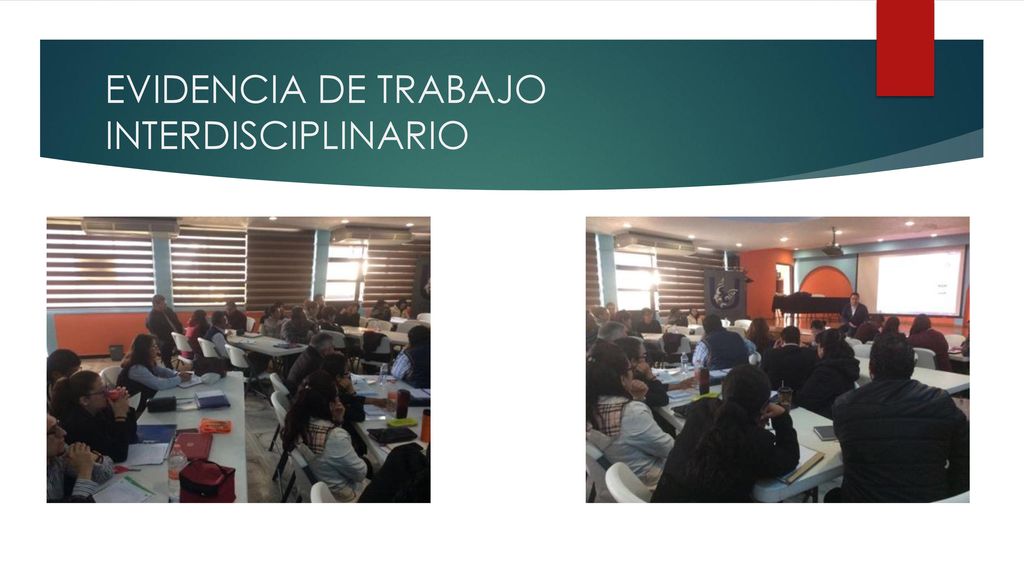 EVIDENCIA DE TRABAJO INTERDISCIPLINARIO